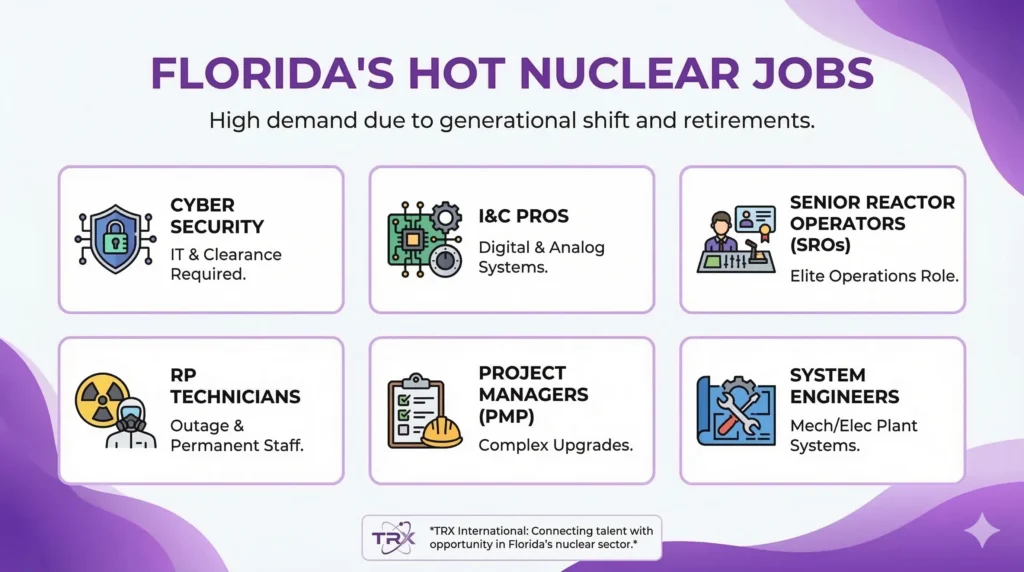 FLORIDA'S HOT NUCLEAR JOBS

High demand due to generational shift and retirements.

CYBER SECURITY
IT & Clearance Required.

I&C PROS
Digital & Analog Systems.

SENIOR REACTOR OPERATORS (SROs)
Elite Operations Role.

RP TECHNICIANS
Outage & Permanent Staff.

PROJECT MANAGERS (PMP)
Complex Upgrades.

SYSTEM ENGINEERS
Mech/Elec Plant Systems.

TRX

*TRX International: Connecting talent with opportunity in Florida's nuclear sector.*